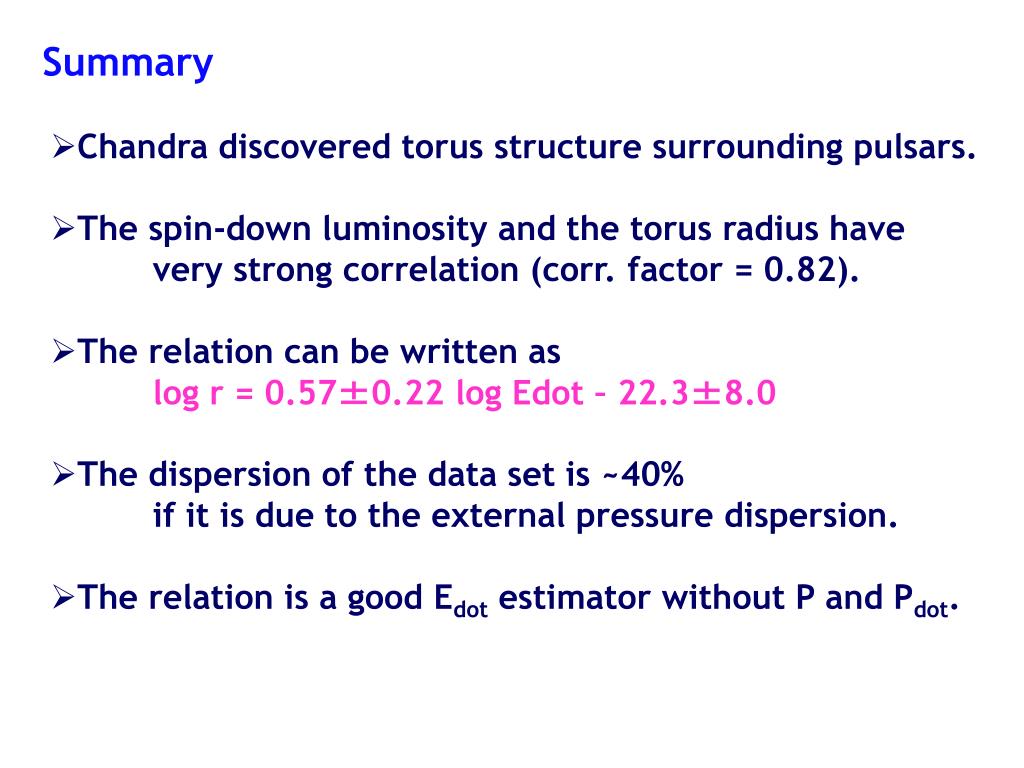 Summary

➢Chandra discovered torus structure surrounding pulsars.

➢The spin-down luminosity and the torus radius have very strong correlation (corr. factor = 0.82).

➢The relation can be written as
log r = 0.57±0.22 log Edot – 22.3±8.0

➢The dispersion of the data set is ~40%
if it is due to the external pressure dispersion.

➢The relation is a good $E_{dot}$ estimator without P and $P_{dot}$.